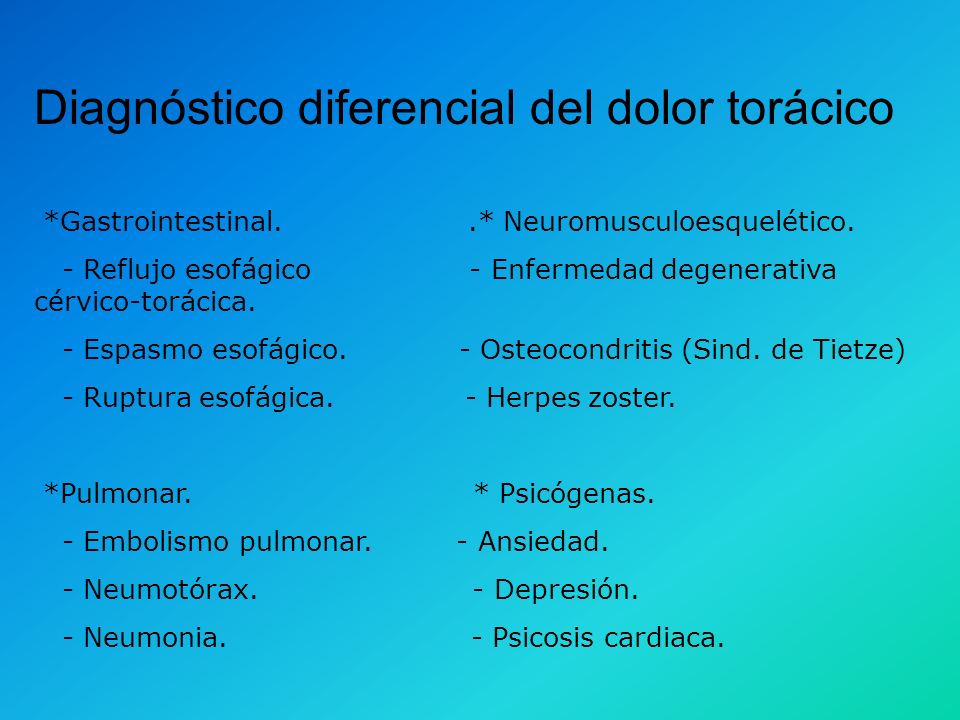 Diagnóstico diferencial del dolor torácico

*Gastrointestinal.
- Reflujo esofágico
- Espasmo esofágico.
- Ruptura esofágica.

*Pulmonar.
- Embolismo pulmonar.
- Neumotórax.
- Neumonia.

.* Neuromusculoesquelético.
- Enfermedad degenerativa cérvico-torácica.
- Osteocondritis (Sind. de Tietze)
- Herpes zoster.

* Psicógenas.
- Ansiedad.
- Depresión.
- Psicosis cardiaca.